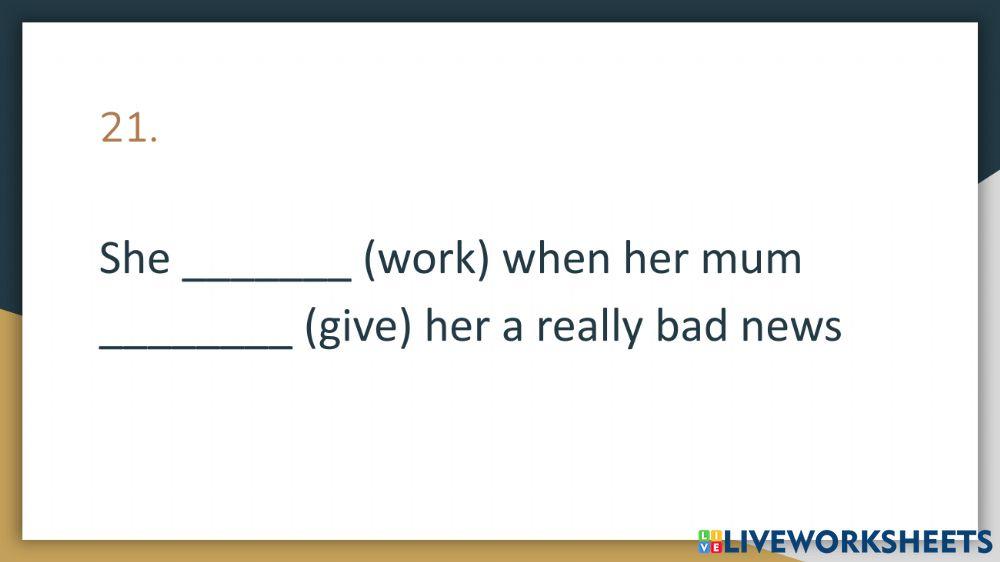 21.

She _______ (work) when her mum ________ (give) her a really bad news

LIVEWORKSHEETS